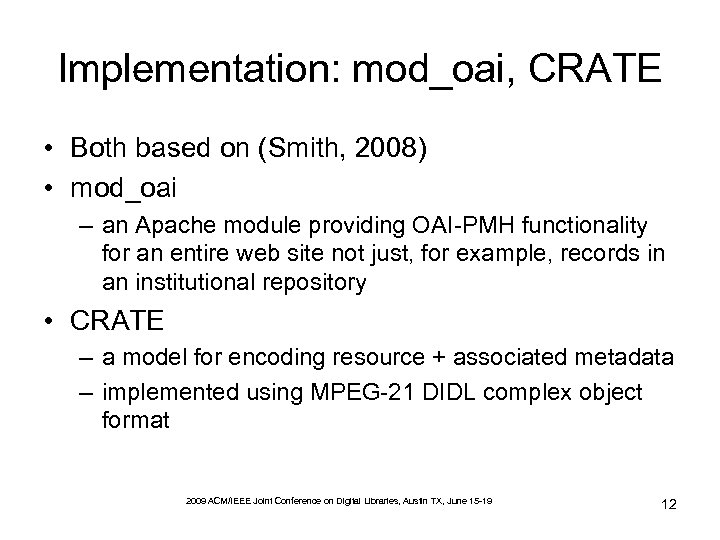 Implementation: mod_oai, CRATE

• Both based on (Smith, 2008)
• mod_oai
  – an Apache module providing OAI-PMH functionality for an entire web site not just, for example, records in an institutional repository
• CRATE
  – a model for encoding resource + associated metadata
  – implemented using MPEG-21 DIDL complex object format

2009 ACM/IEEE Joint Conference on Digital Libraries, Austin TX, June 15-19

12